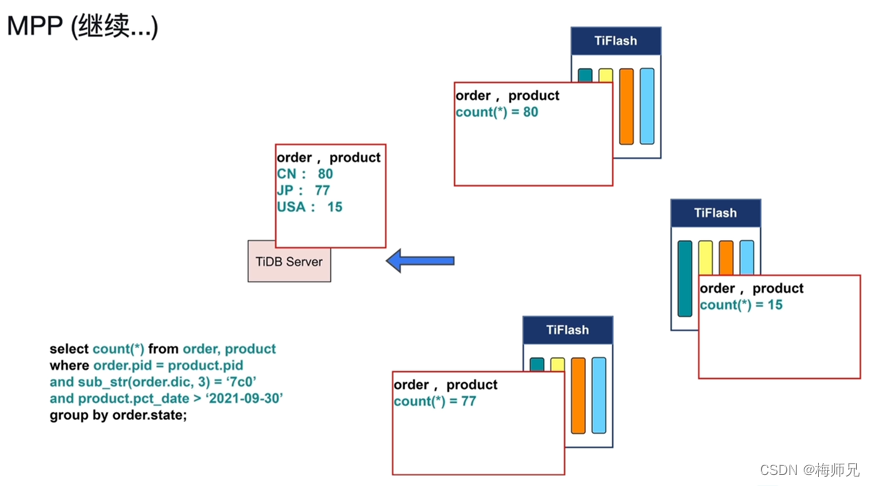 MPP (继续...)

TiFlash

order， product
count(*) = 80

order， product
CN： 80
JP： 77
USA： 15

TiDB Server

TiFlash

order， product
count(*) = 15

TiFlash

order， product
count(*) = 77

select count(*) from order, product
where order.pid = product.pid
and sub_str(order.dic, 3) = ‘7c0’
and product.pct_date > ‘2021-09-30’
group by order.state;

CSDN @梅师兄